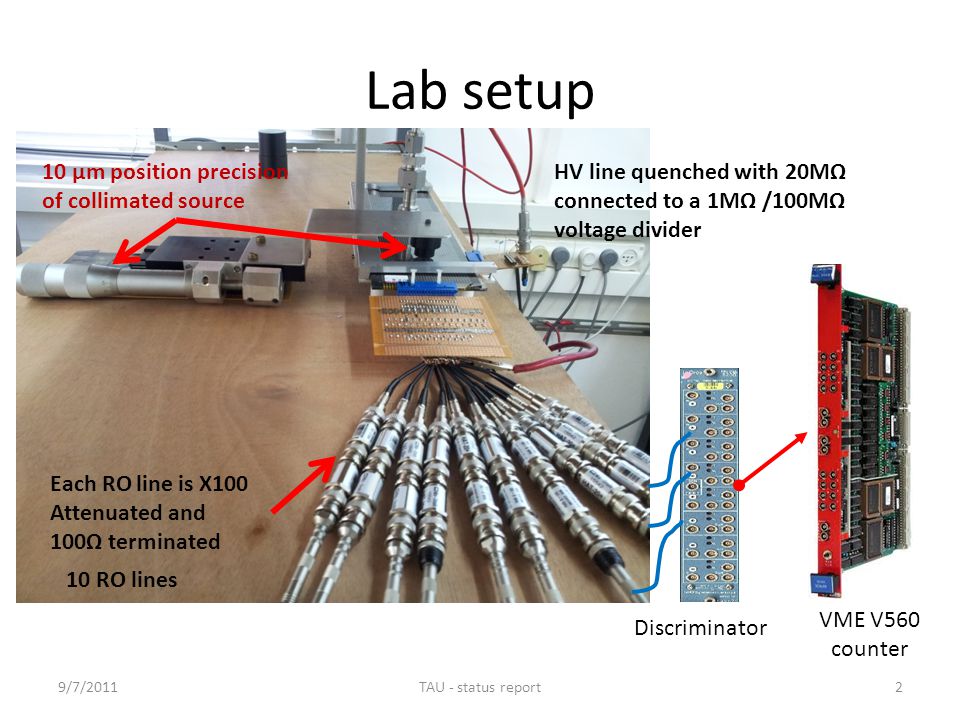 Lab setup

10 µm position precision of collimated source

HV line quenched with 20MΩ connected to a 1MΩ /100MΩ voltage divider

Each RO line is X100 Attenuated and 100Ω terminated

10 RO lines

Discriminator

VME V560 counter

9/7/2011

TAU - status report

2